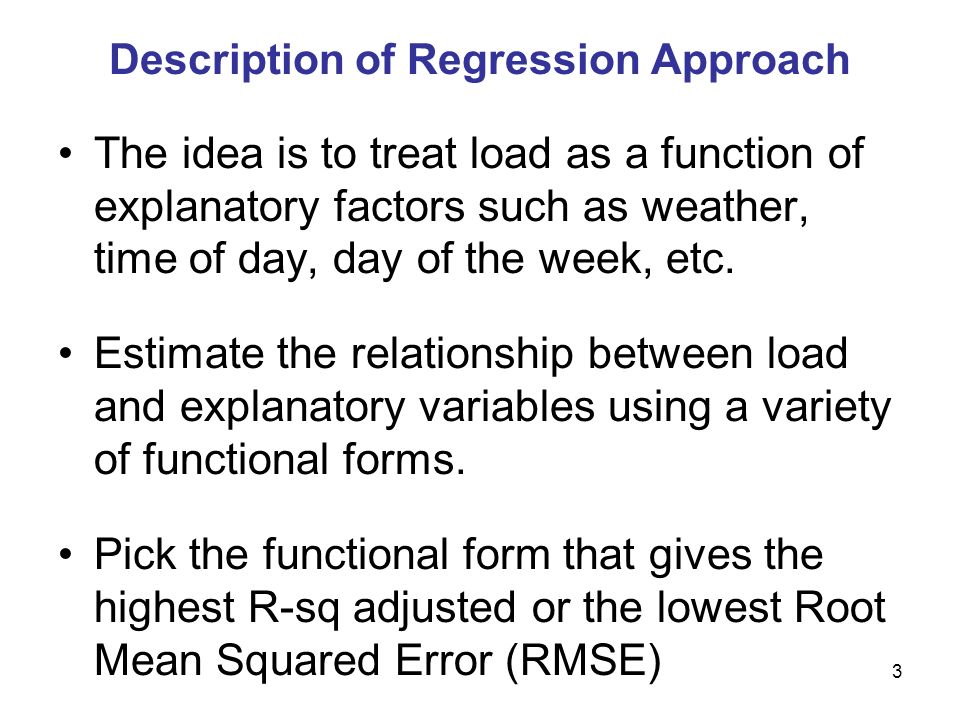 Description of Regression Approach

• The idea is to treat load as a function of explanatory factors such as weather, time of day, day of the week, etc.

• Estimate the relationship between load and explanatory variables using a variety of functional forms.

• Pick the functional form that gives the highest R-sq adjusted or the lowest Root Mean Squared Error (RMSE)

3